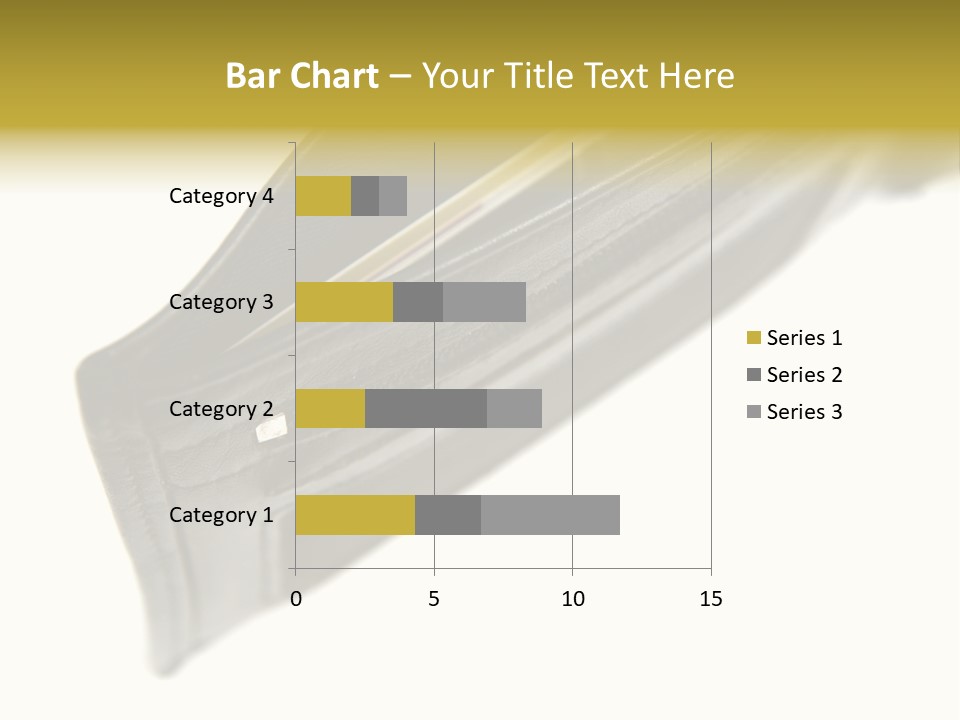 Bar Chart – Your Title Text Here

Category 4
Category 3
Category 2
Category 1

0
5
10
15

Series 1
Series 2
Series 3